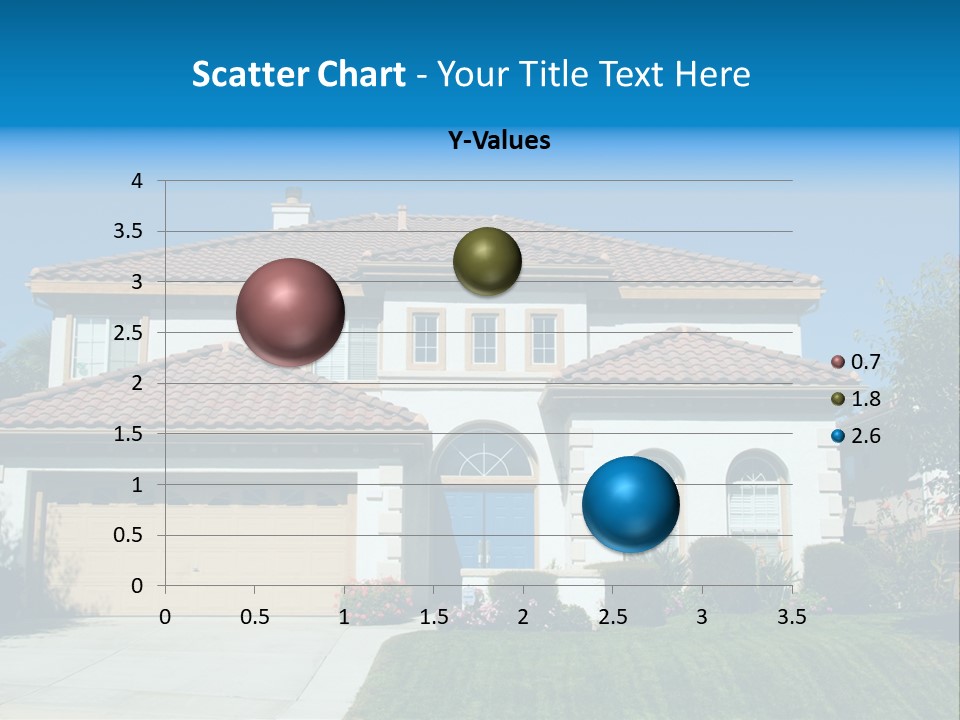 Scatter Chart - Your Title Text Here

Y-Values

4
3.5
3
2.5
2
1.5
1
0.5
0

0 0.5 1 1.5 2 2.5 3 3.5

0.7
1.8
2.6